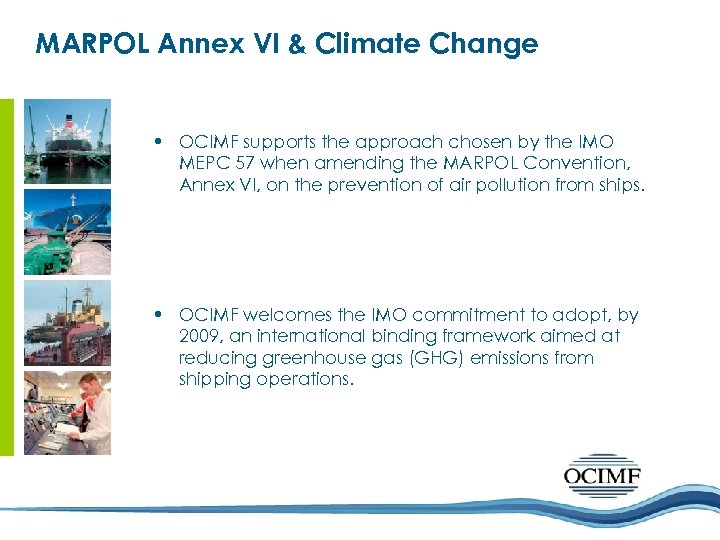 MARPOL Annex VI & Climate Change

• OCIMF supports the approach chosen by the IMO MEPC 57 when amending the MARPOL Convention, Annex VI, on the prevention of air pollution from ships.

• OCIMF welcomes the IMO commitment to adopt, by 2009, an international binding framework aimed at reducing greenhouse gas (GHG) emissions from shipping operations.

OCIMF